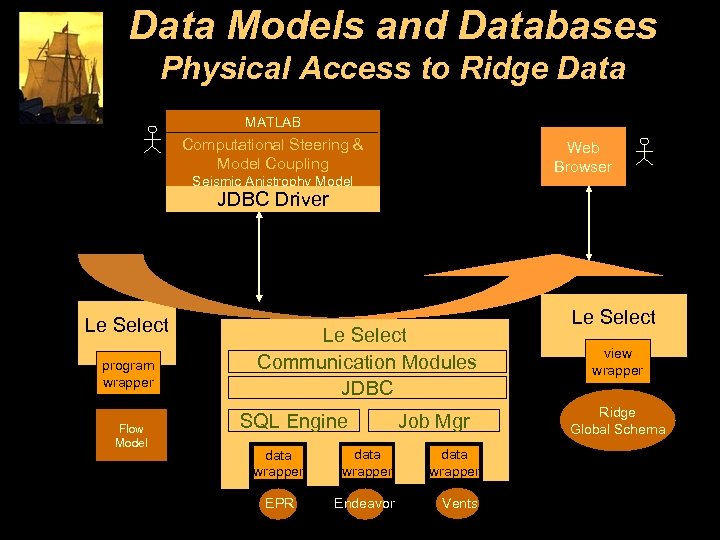 Data Models and Databases
Physical Access to Ridge Data

MATLAB
Computational Steering & Model Coupling
Seismic Anistrophy Model
JDBC Driver

Web Browser

Le Select
program wrapper

Flow Model

Le Select
Communication Modules
JDBC
SQL Engine
Job Mgr
data wrapper
data wrapper
data wrapper

EPR
Endeavor
Vents

Le Select
view wrapper

Ridge Global Schema